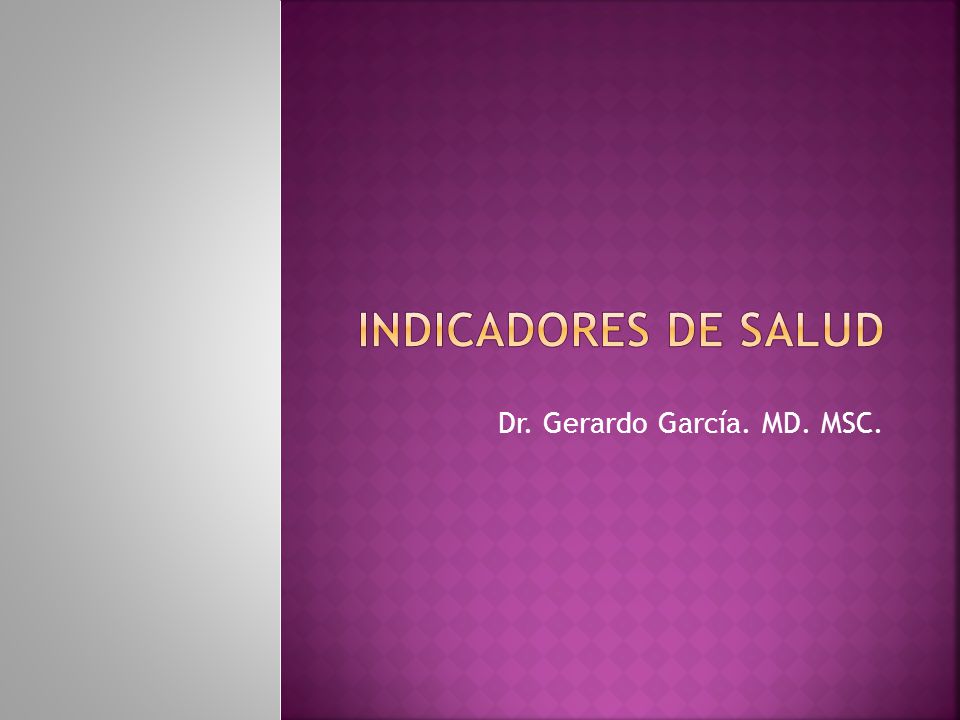 INDICADORES DE SALUD

Dr. Gerardo García. MD. MSC.